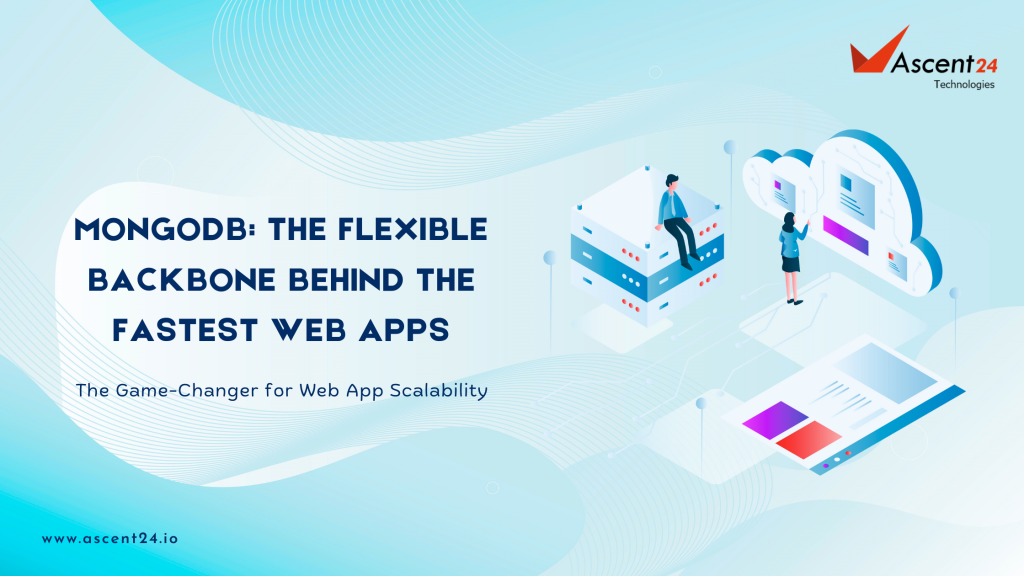 Ascent24
Technologies

MONGODB: THE FLEXIBLE BACKBONE BEHIND THE FASTEST WEB APPS

The Game-Changer for Web App Scalability

www.ascent24.io